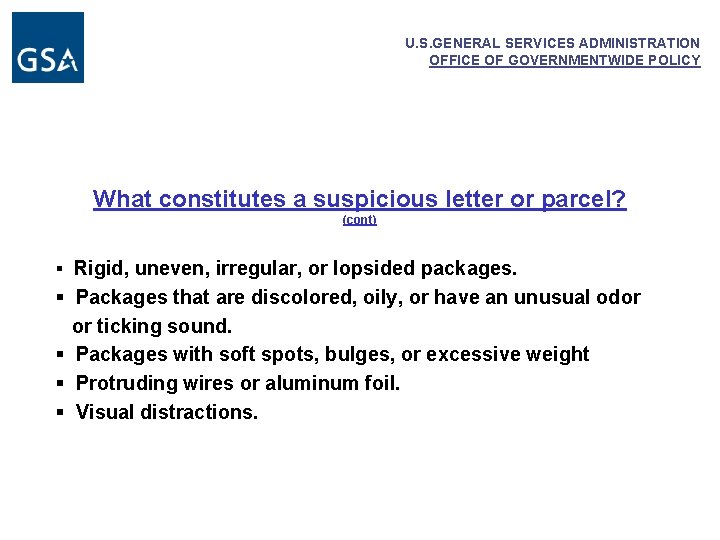 GSA

U.S.GENERAL SERVICES ADMINISTRATION
OFFICE OF GOVERNMENTWIDE POLICY

What constitutes a suspicious letter or parcel?
(cont)

▪ Rigid, uneven, irregular, or lopsided packages.
▪ Packages that are discolored, oily, or have an unusual odor or ticking sound.
▪ Packages with soft spots, bulges, or excessive weight
▪ Protruding wires or aluminum foil.
▪ Visual distractions.